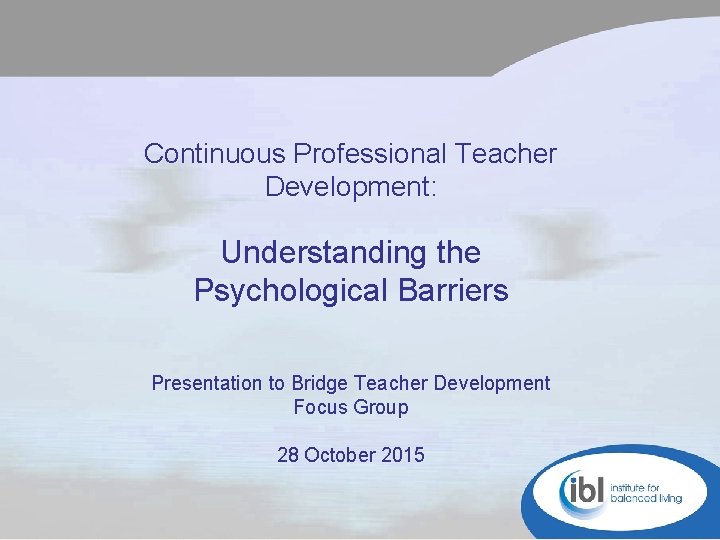 Continuous Professional Teacher Development:

Understanding the Psychological Barriers

Presentation to Bridge Teacher Development Focus Group

28 October 2015

ibl institute for balanced living